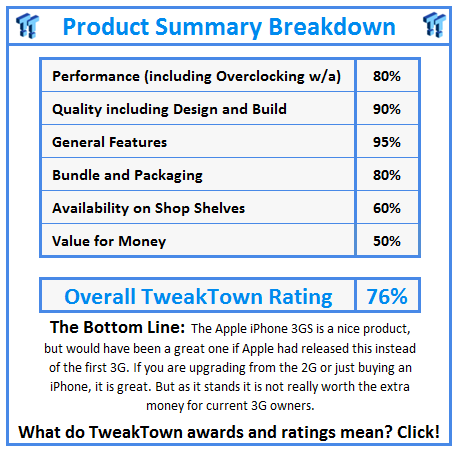 Product Summary Breakdown

| Performance (including Overclocking w/a) | 80% |
|---|---|
| Quality including Design and Build | 90% |
| General Features | 95% |
| Bundle and Packaging | 80% |
| Availability on Shop Shelves | 60% |
| Value for Money | 50% |

| Overall TweakTown Rating | 76% |
|---|---|

The Bottom Line: The Apple iPhone 3GS is a nice product, but would have been a great one if Apple had released this instead of the first 3G. If you are upgrading from the 2G or just buying an iPhone, it is great. But as it stands it is not really worth the extra money for current 3G owners.

What do TweakTown awards and ratings mean? Click!